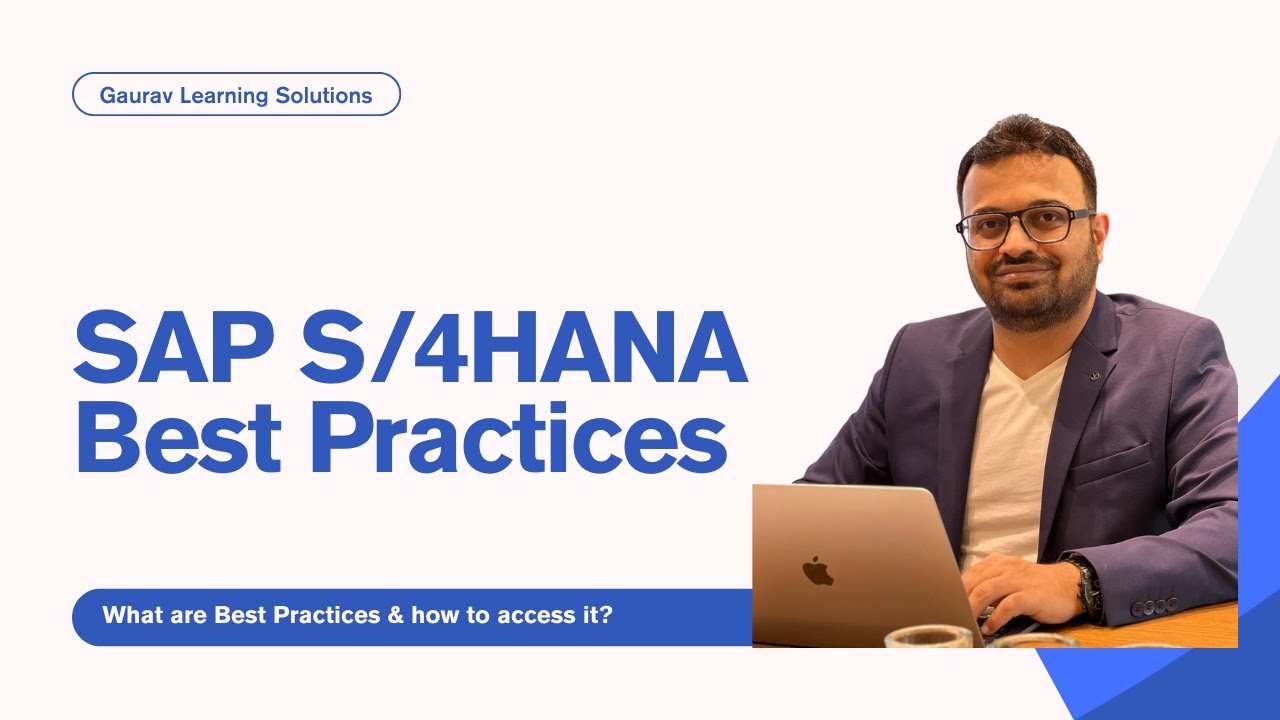 Gaurav Learning Solutions

SAP S/4HANA Best Practices

What are Best Practices & how to access it?